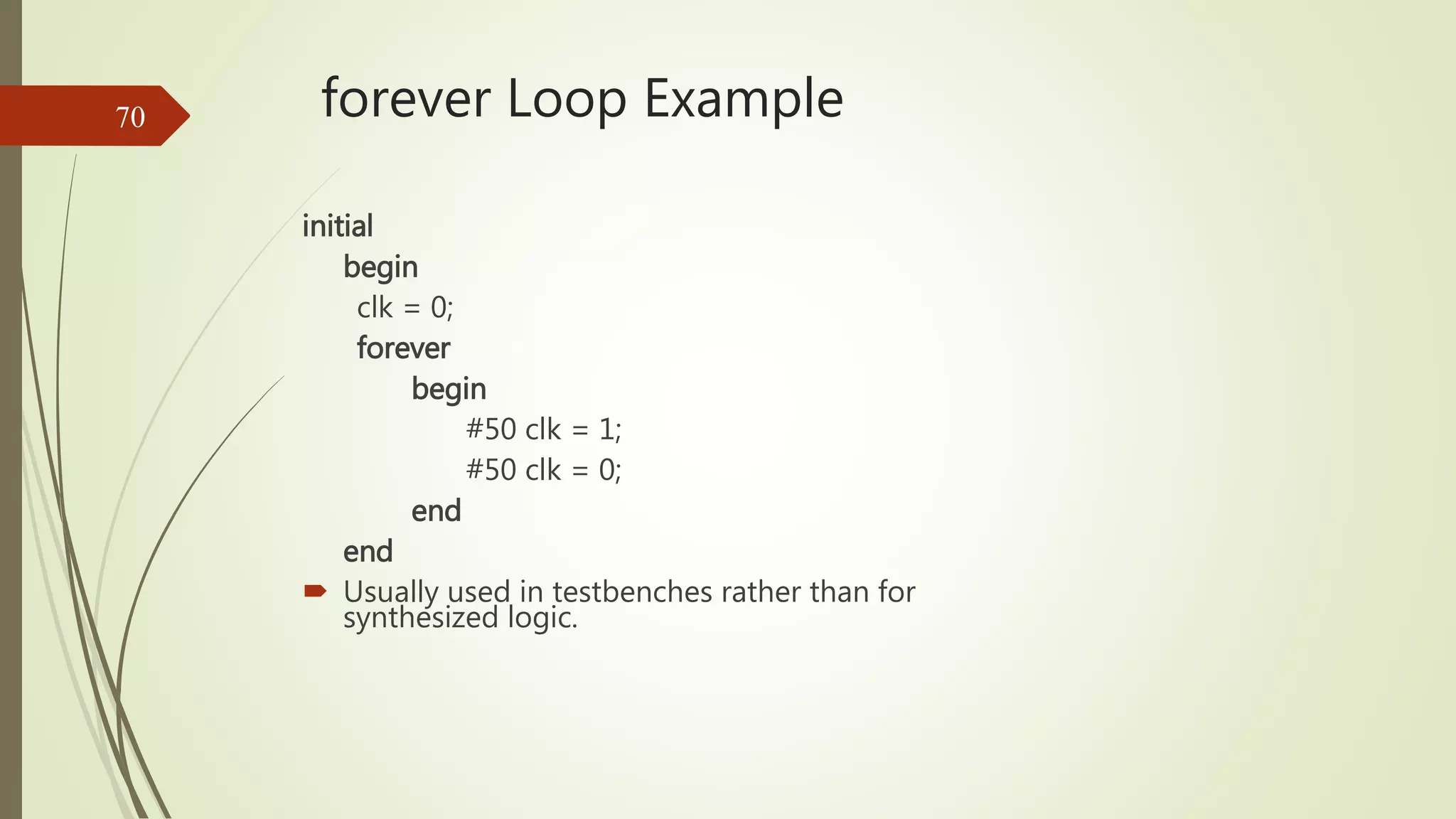 70

forever Loop Example

initial
begin
clk = 0;
forever
begin
#50 clk = 1;
#50 clk = 0;
end
end

Usually used in testbenches rather than for synthesized logic.